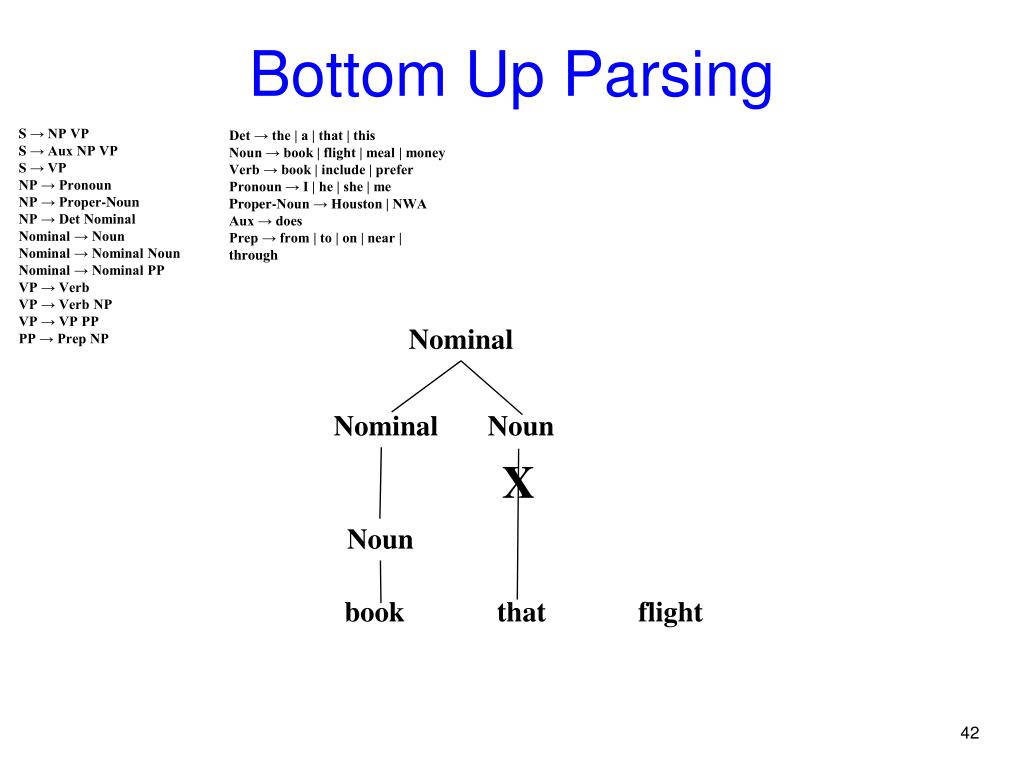 Bottom Up Parsing

S → NP VP
S → Aux NP VP
S → VP
NP → Pronoun
NP → Proper-Noun
NP → Det Nominal
Nominal → Noun
Nominal → Nominal Noun
Nominal → Nominal PP
VP → Verb
VP → Verb NP
VP → VP PP
PP → Prep NP

Det → the | a | that | this
Noun → book | flight | meal | money
Verb → book | include | prefer
Pronoun → I | he | she | me
Proper-Noun → Houston | NWA
Aux → does
Prep → from | to | on | near | through

Nominal

Nominal Noun

X

Noun

book that flight

42